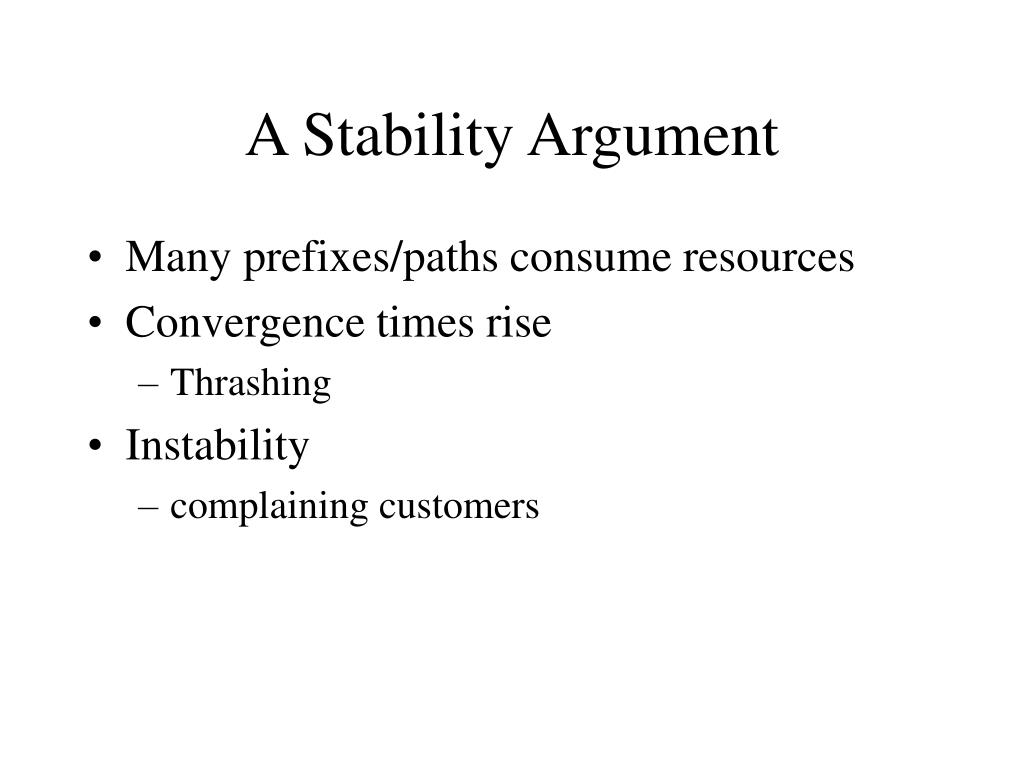 A Stability Argument

• Many prefixes/paths consume resources
• Convergence times rise
– Thrashing
• Instability
– complaining customers